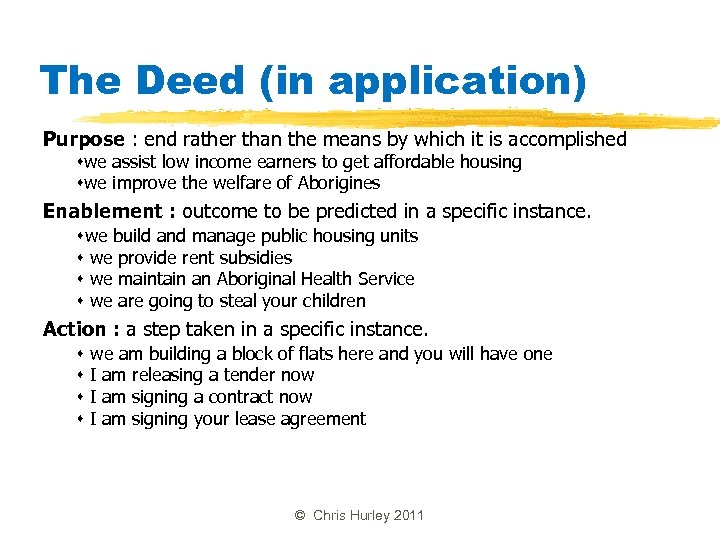 The Deed (in application)

Purpose : end rather than the means by which it is accomplished
• we assist low income earners to get affordable housing
• we improve the welfare of Aborigines

Enablement : outcome to be predicted in a specific instance.
• we build and manage public housing units
• we provide rent subsidies
• we maintain an Aboriginal Health Service
• we are going to steal your children

Action : a step taken in a specific instance.
• we am building a block of flats here and you will have one
• I am releasing a tender now
• I am signing a contract now
• I am signing your lease agreement

© Chris Hurley 2011